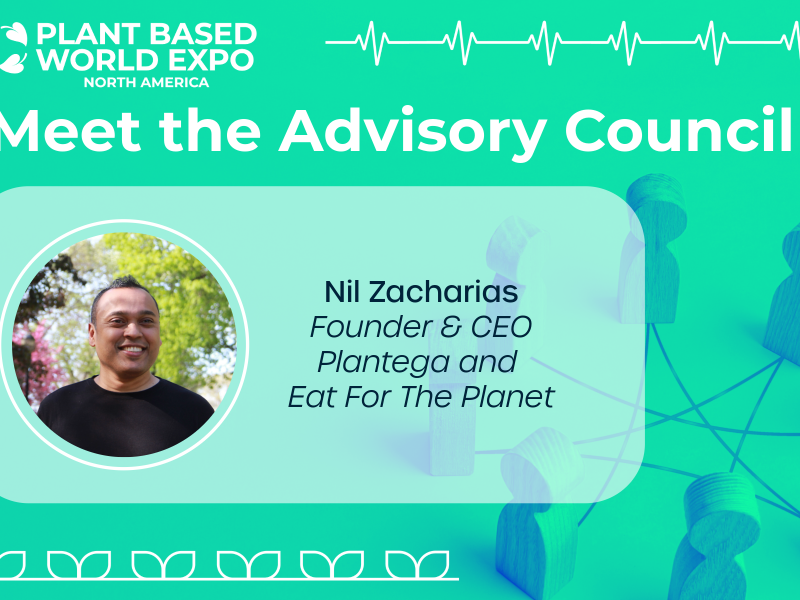 PLANT BASED WORLD EXPO
NORTH AMERICA

Meet the Advisory Council

Nil Zacharias
Founder & CEO
Plantega and
Eat For The Planet